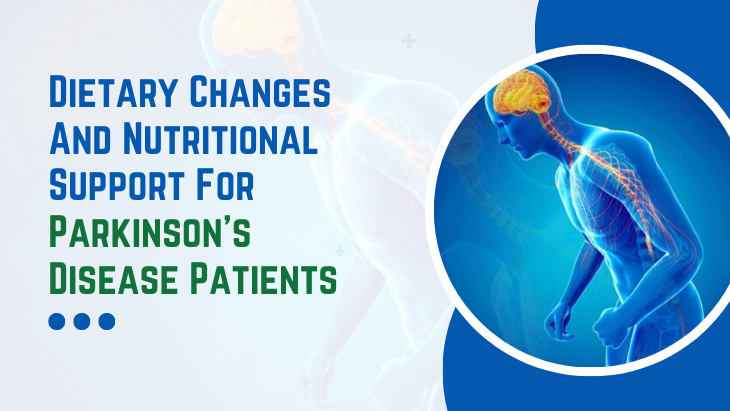 Dietary Changes And Nutritional Support For Parkinson's Disease Patients